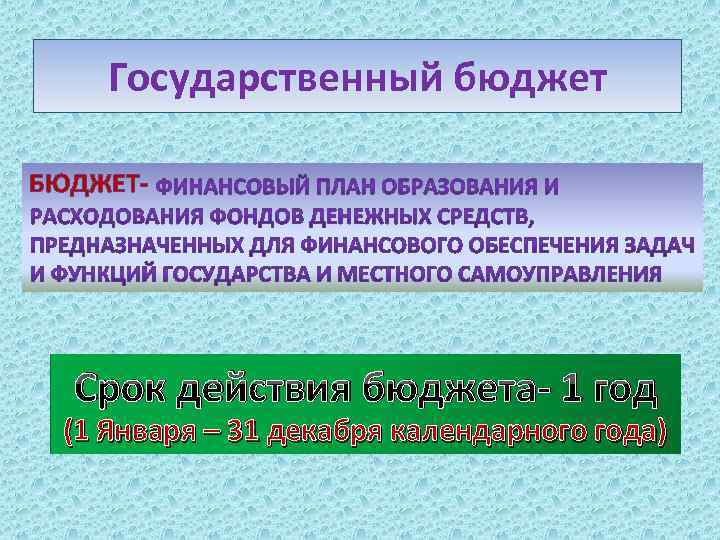 Государственный бюджет

БЮДЖЕТ- ФИНАНСОВЫЙ ПЛАН ОБРАЗОВАНИЯ И РАСХОДОВАНИЯ ФОНДОВ ДЕНЕЖНЫХ СРЕДСТВ, ПРЕДНАЗНАЧЕННЫХ ДЛЯ ФИНАНСОВОГО ОБЕСПЕЧЕНИЯ ЗАДАЧ И ФУНКЦИЙ ГОСУДАРСТВА И МЕСТНОГО САМОУПРАВЛЕНИЯ

Срок действия бюджета- 1 год
(1 Января – 31 декабря календарного года)